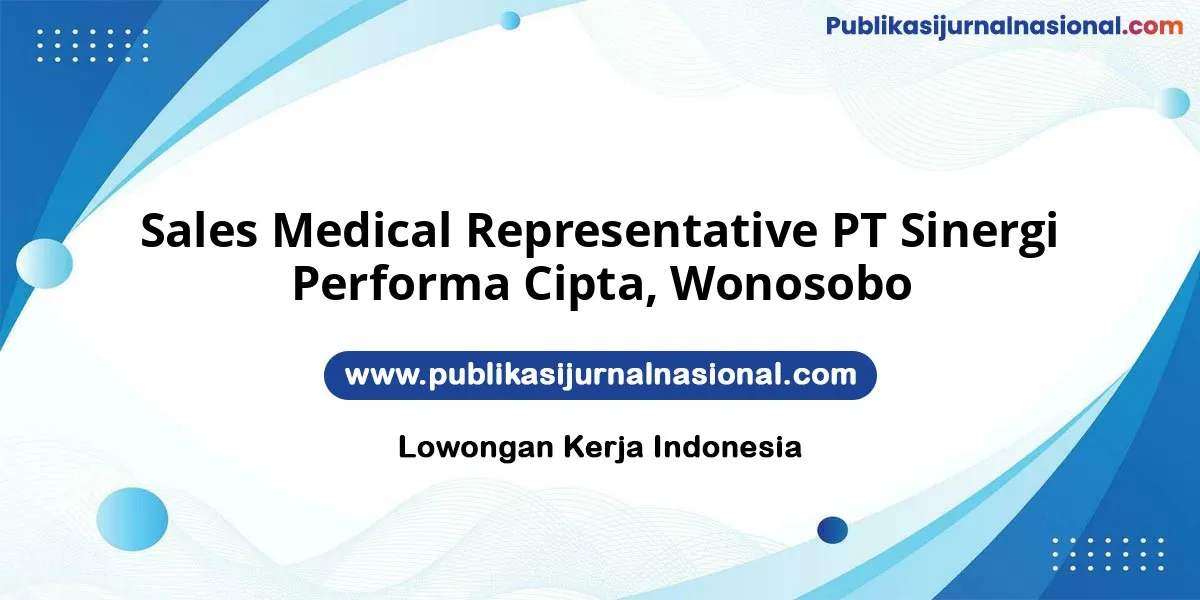 Publikasijurnalnasional.com

Sales Medical Representative PT Sinergi Performa Cipta, Wonosobo

www.publikasijurnalnasional.com

Lowongan Kerja Indonesia